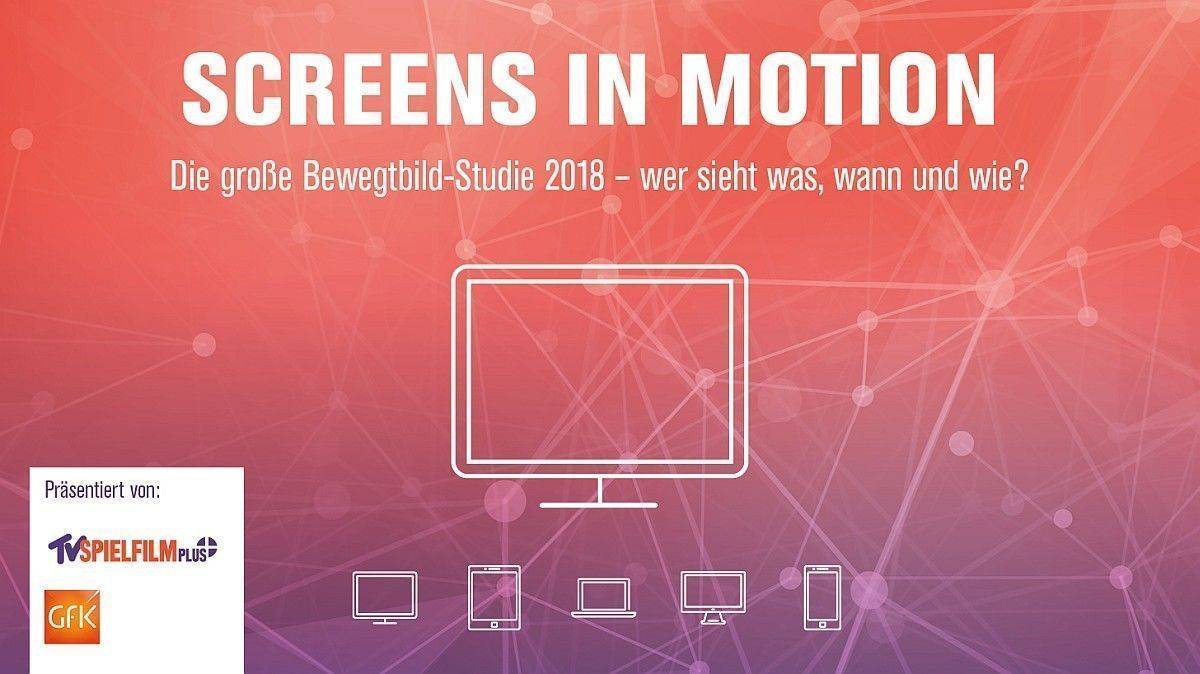 SCREENS IN MOTION

Die große Bewegtbild-Studie 2018 – wer sieht was, wann und wie?

Präsentiert von:

TV SPIELFILM PLUS

GfK